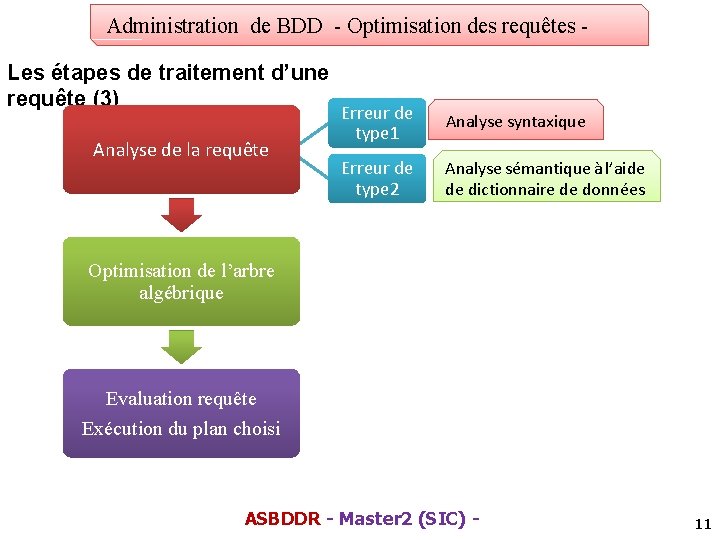 Administration de BDD - Optimisation des requêtes -

Les étapes de traitement d'une requête (3)

Analyse de la requête

Erreur de type1

Analyse syntaxique

Erreur de type2

Analyse sémantique à l'aide de dictionnaire de données

Optimisation de l'arbre algébrique

Evaluation requête
Exécution du plan choisi

ASBDDR - Master2 (SIC) -

11